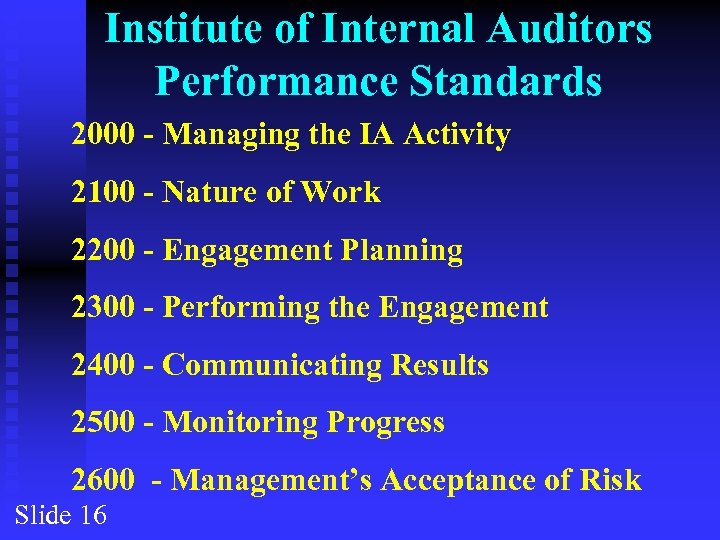 Institute of Internal Auditors Performance Standards

2000 - Managing the IA Activity

2100 - Nature of Work

2200 - Engagement Planning

2300 - Performing the Engagement

2400 - Communicating Results

2500 - Monitoring Progress

2600 - Management's Acceptance of Risk

Slide 16